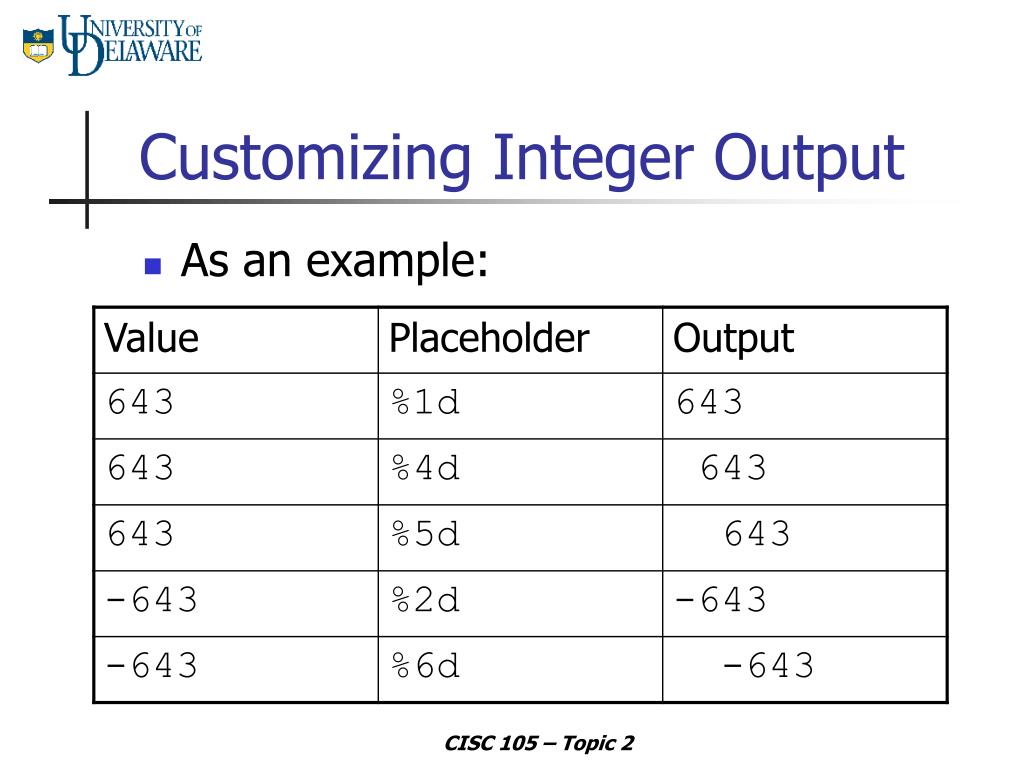 UNIVERSITY OF DELAWARE

Customizing Integer Output

As an example:

| Value | Placeholder | Output |
|---|---|---|
| 643 | %1d | 643 |
| 643 | %4d | 643 |
| 643 | %5d | 643 |
| -643 | %2d | -643 |
| -643 | %6d | -643 |

CISC 105 – Topic 2